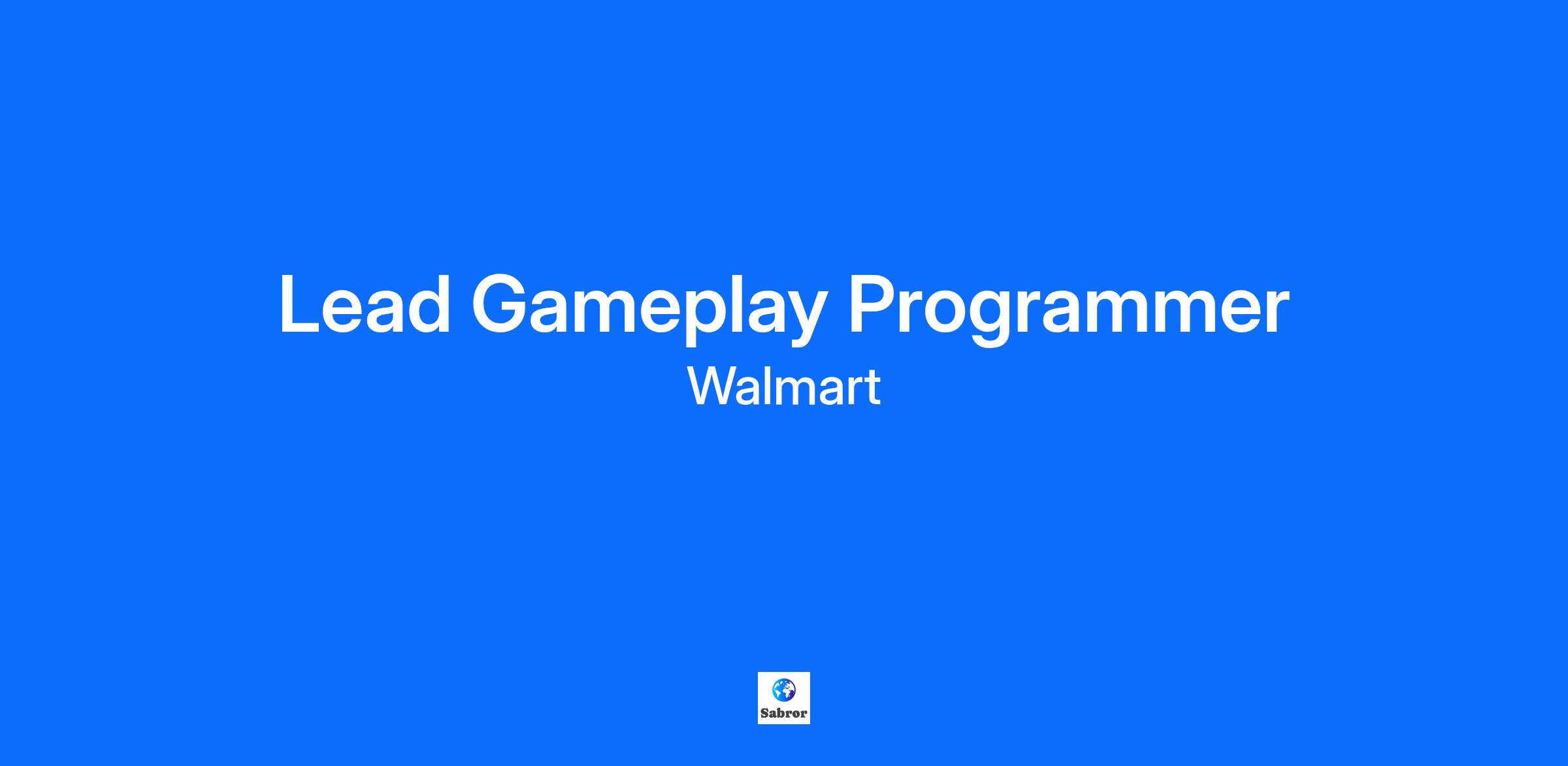 Lead Gameplay Programmer

Walmart

Sabror